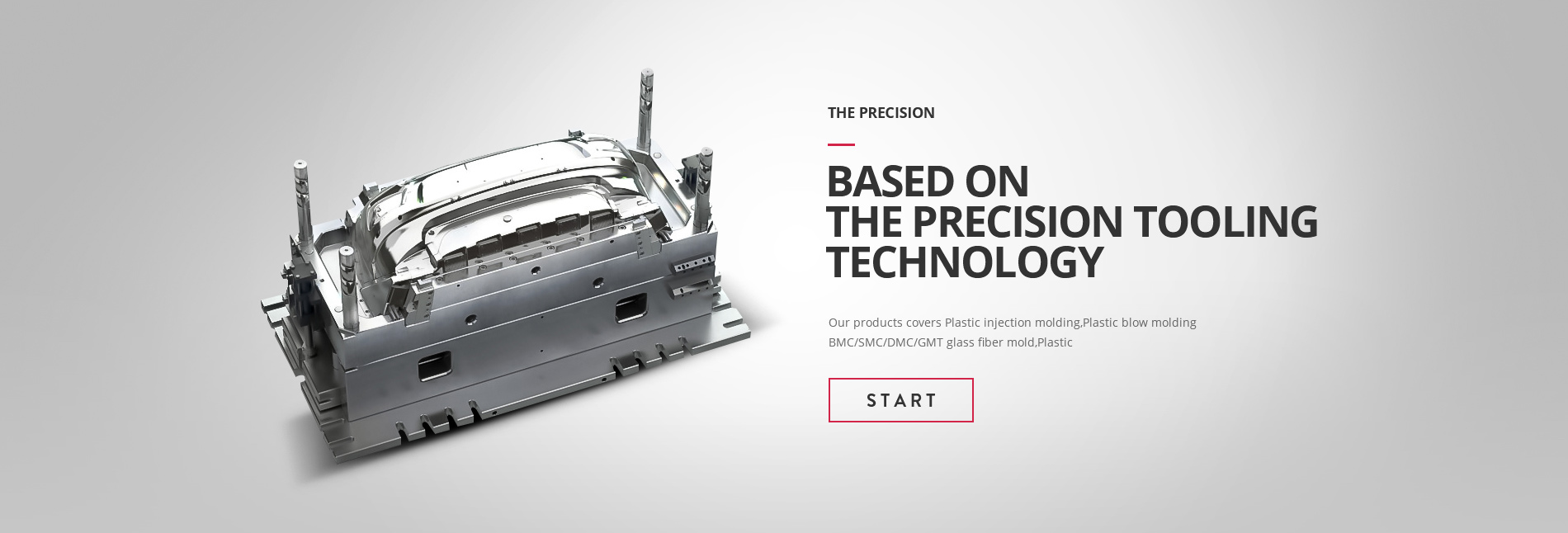 THE PRECISION

BASED ON
THE PRECISION TOOLING
TECHNOLOGY

Our products covers Plastic injection molding,Plastic blow molding BMC/SMC/DMC/GMT glass fiber mold,Plastic

START